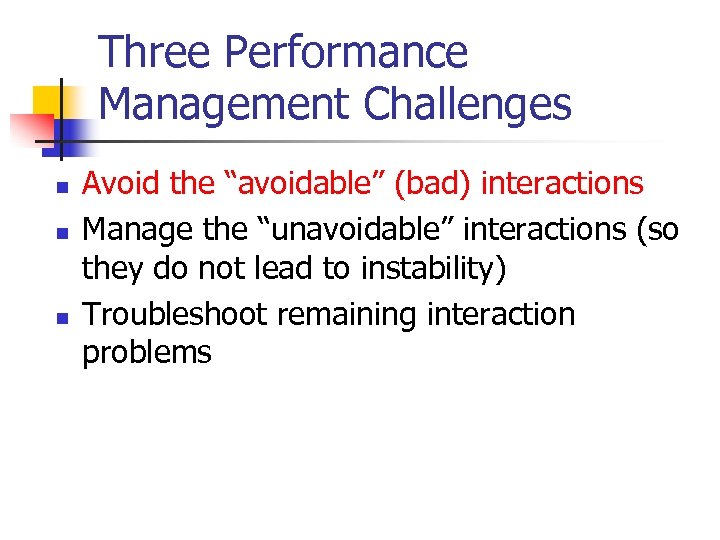 Three Performance Management Challenges

- Avoid the “avoidable” (bad) interactions
- Manage the “unavoidable” interactions (so they do not lead to instability)
- Troubleshoot remaining interaction problems